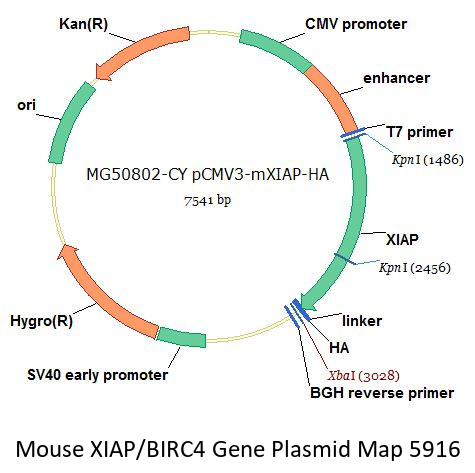 Kan(R)

CMV promoter

enhancer

ori

T7 primer

KpnI (1486)

MG50802-CY pCMV3-mXIAP-HA

7541 bp

XIAP

KpnI (2456)

linker

Hygro(R)

HA

XbaI (3028)

SV40 early promoter

BGH reverse primer

Mouse XIAP/BIRC4 Gene Plasmid Map 5916